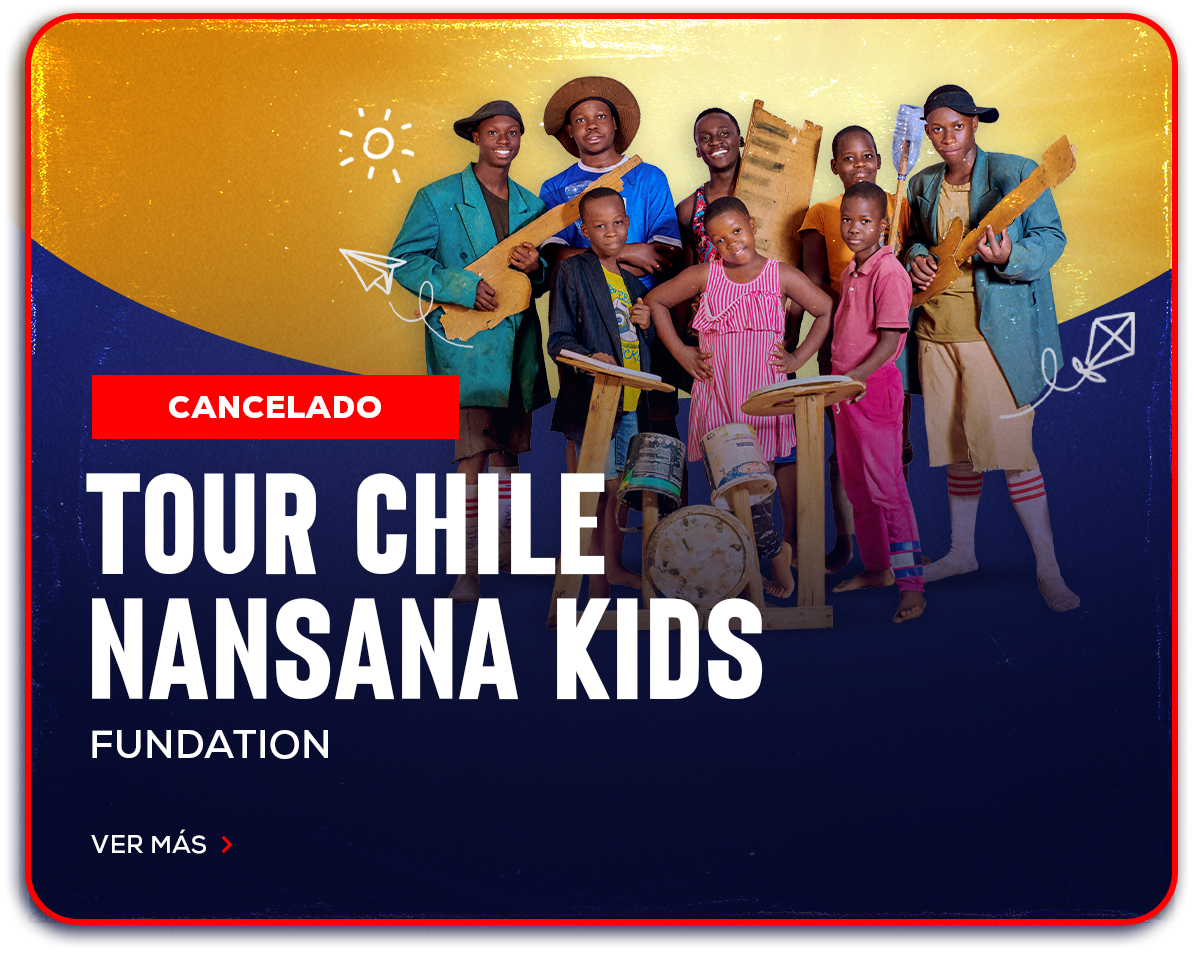 CANCELADO

TOUR CHILE NANSANA KIDS

FUNDATION

VER MÁS >